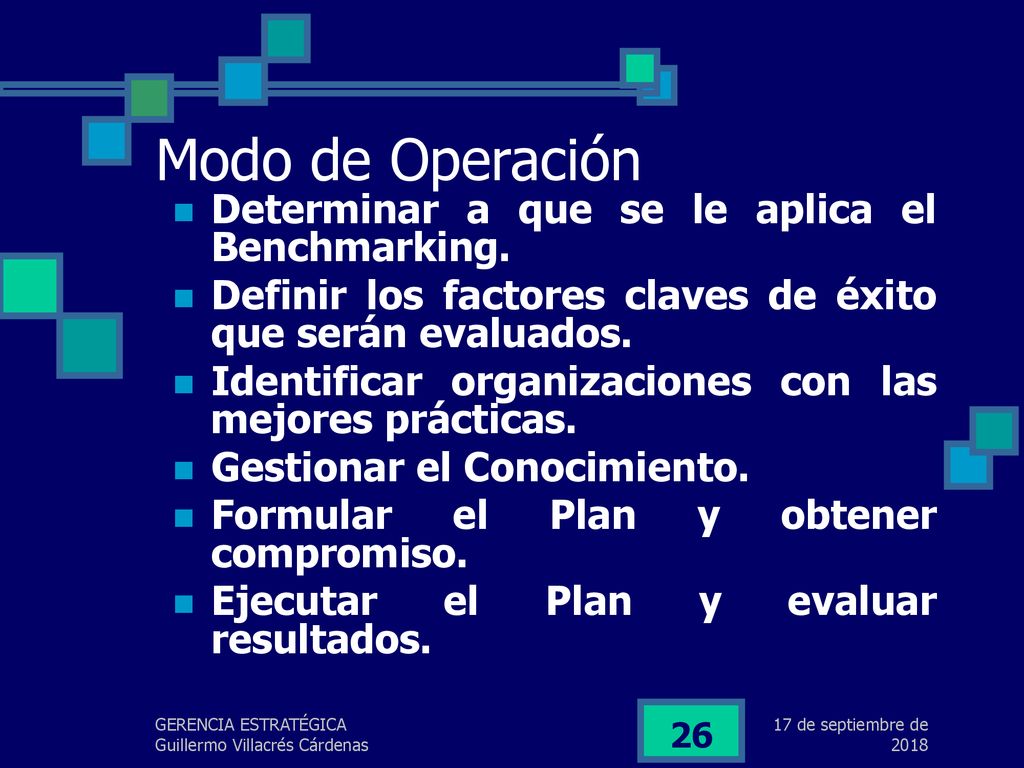 Modo de Operación

- Determinar a que se le aplica el Benchmarking.
- Definir los factores claves de éxito que serán evaluados.
- Identificar organizaciones con las mejores prácticas.
- Gestionar el Conocimiento.
- Formular el Plan y obtener compromiso.
- Ejecutar el Plan y evaluar resultados.

GERENCIA ESTRATÉGICA
Guillermo Villacrés Cárdenas

26

17 de septiembre de 2018